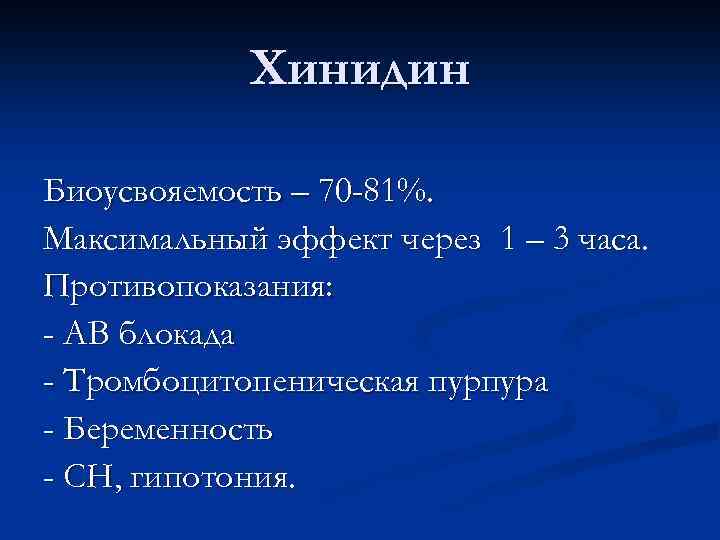 Хинидин

Биоусвояемость – 70-81%.
Максимальный эффект через 1 – 3 часа.
Противопоказания:
- АВ блокада
- Тромбоцитопеническая пурпура
- Беременность
- СН, гипотония.